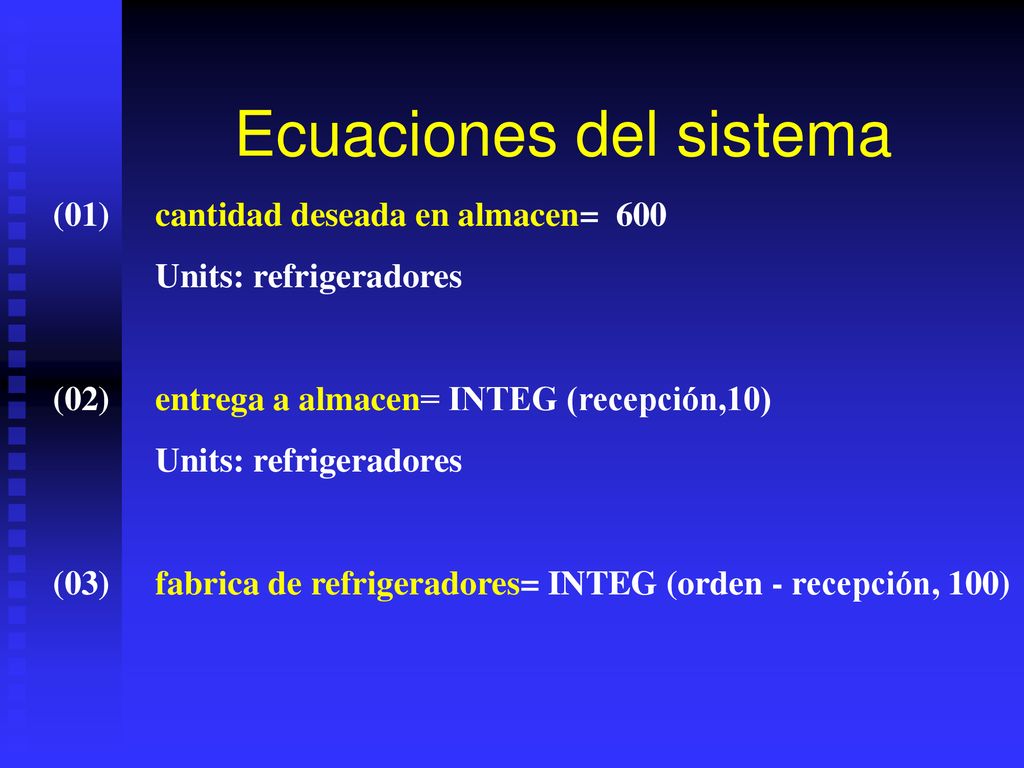 Ecuaciones del sistema

(01) cantidad deseada en almacen= 600

Units: refrigeradores

(02) entrega a almacen= INTEG (recepción,10)

Units: refrigeradores

(03) fabrica de refrigeradores= INTEG (orden - recepción, 100)